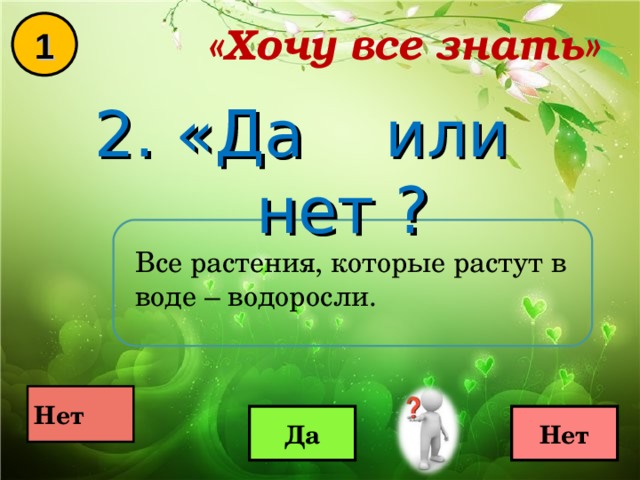 1

«Хочу все знать»

2. «Да или нет ?

Все растения, которые растут в воде – водоросли.

Нет

Да

?

Нет